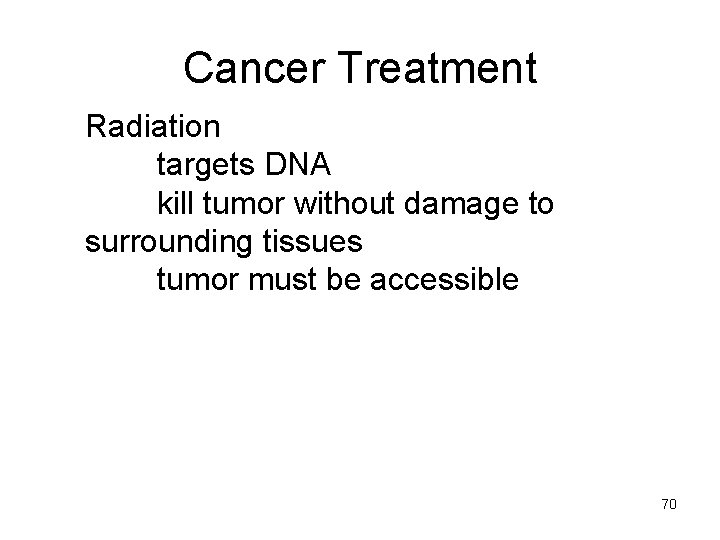 Cancer Treatment

Radiation
targets DNA
kill tumor without damage to surrounding tissues
tumor must be accessible

70